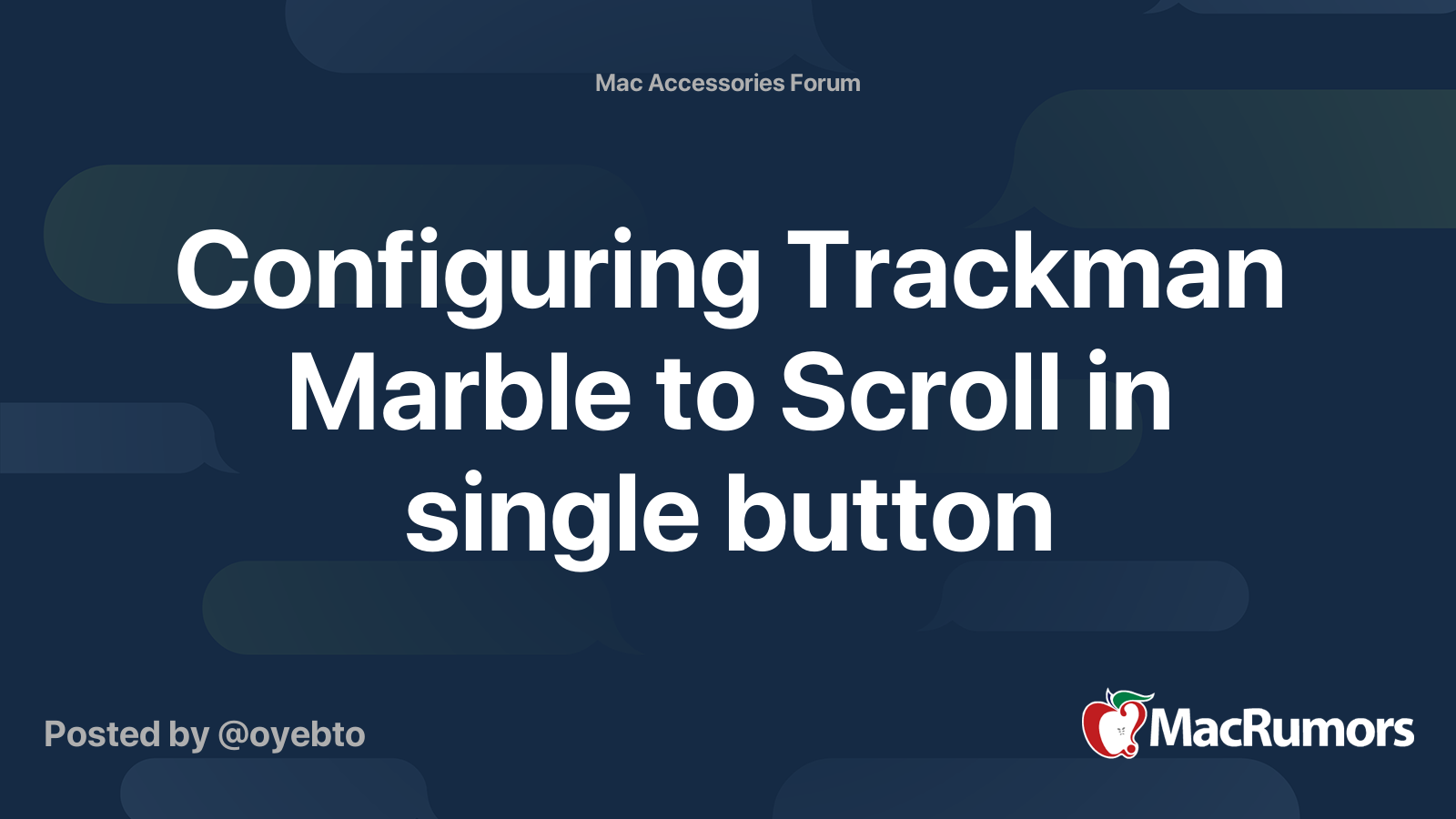 Mac Accessories Forum

Configuring Trackman Marble to Scroll in single button

Posted by @oyebto

MacRumors